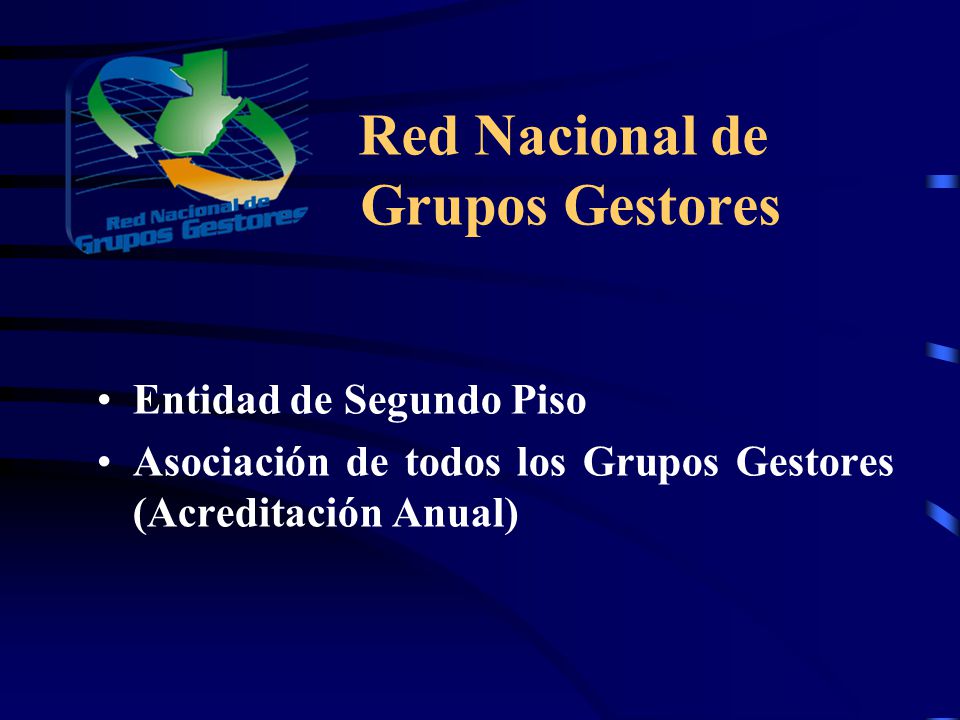 Red Nacional de
Grupos Gestores

Red Nacional de Grupos Gestores

• Entidad de Segundo Piso
• Asociación de todos los Grupos Gestores (Acreditación Anual)